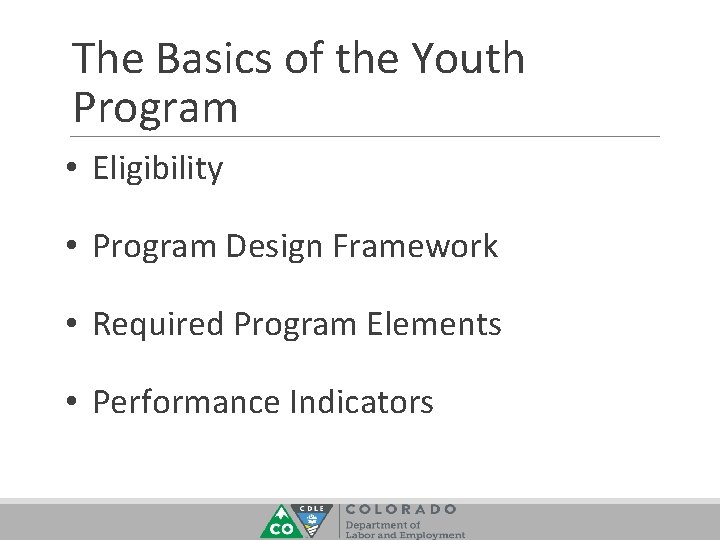 The Basics of the Youth Program

• Eligibility

• Program Design Framework

• Required Program Elements

• Performance Indicators

CO CDLE COLORADO Department of Labor and Employment